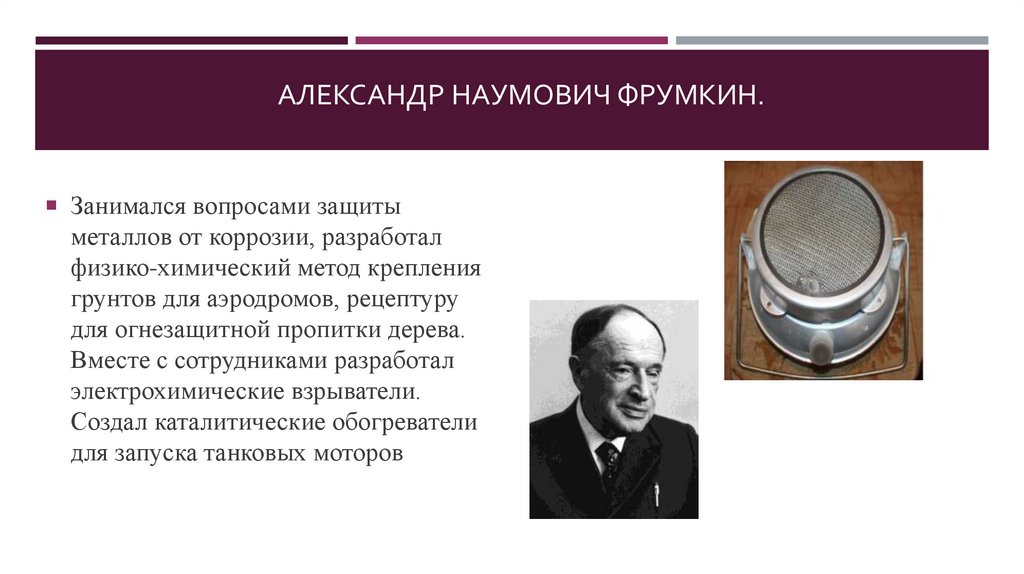 АЛЕКСАНДР НАУМОВИЧ ФРУМКИН.

Занимался вопросами защиты металлов от коррозии, разработал физико-химический метод крепления грунтов для аэродромов, рецептуру для огнезащитной пропитки дерева. Вместе с сотрудниками разработал электрохимические взрыватели. Создал каталитические обогреватели для запуска танковых моторов